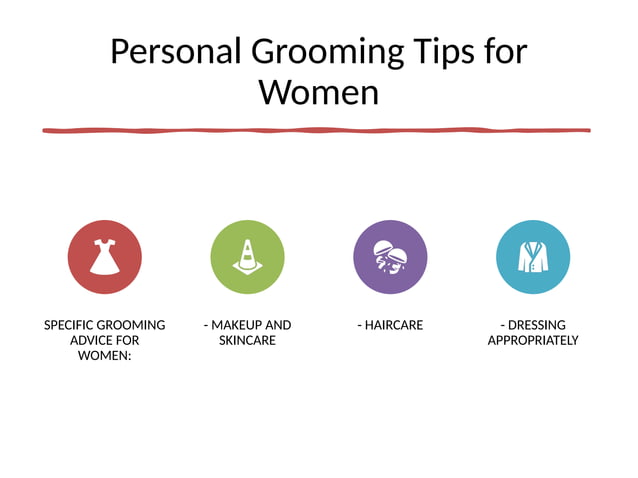 Personal Grooming Tips for Women

SPECIFIC GROOMING ADVICE FOR WOMEN:

- MAKEUP AND SKINCARE

- HAIRCARE

- DRESSING APPROPRIATELY